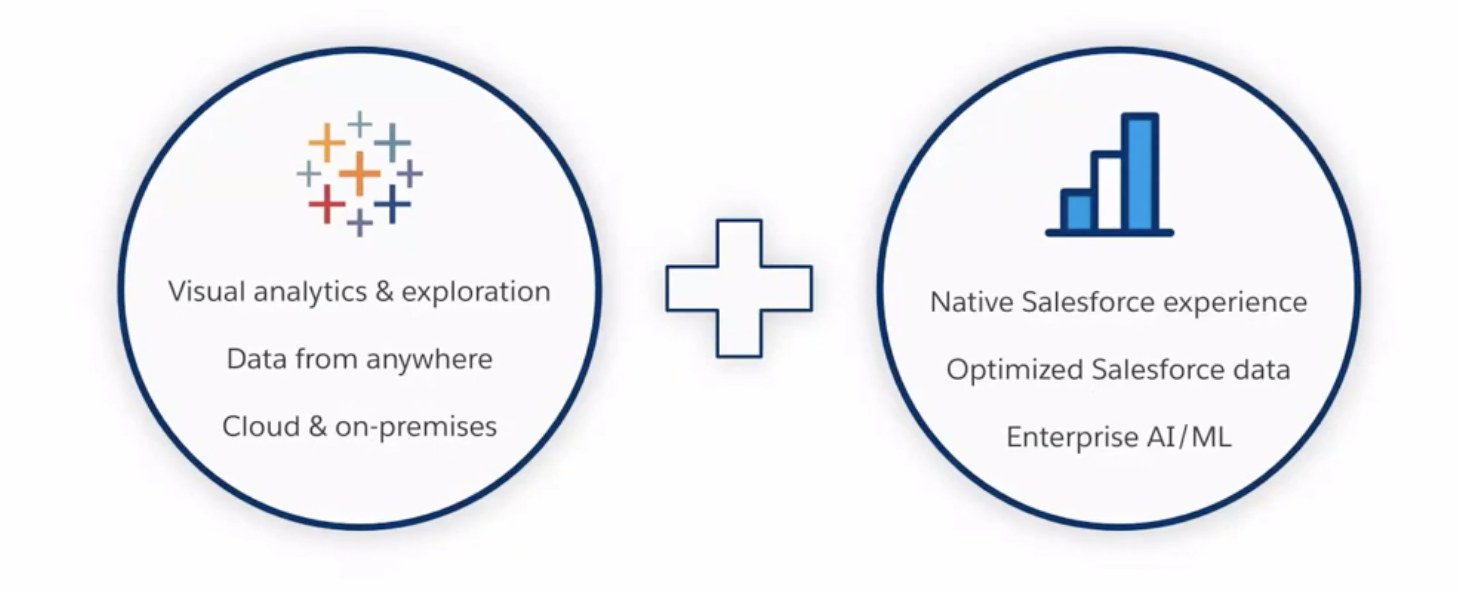 Visual analytics & exploration

Data from anywhere

Cloud & on-premises

Native Salesforce experience

Optimized Salesforce data

Enterprise AI/ML